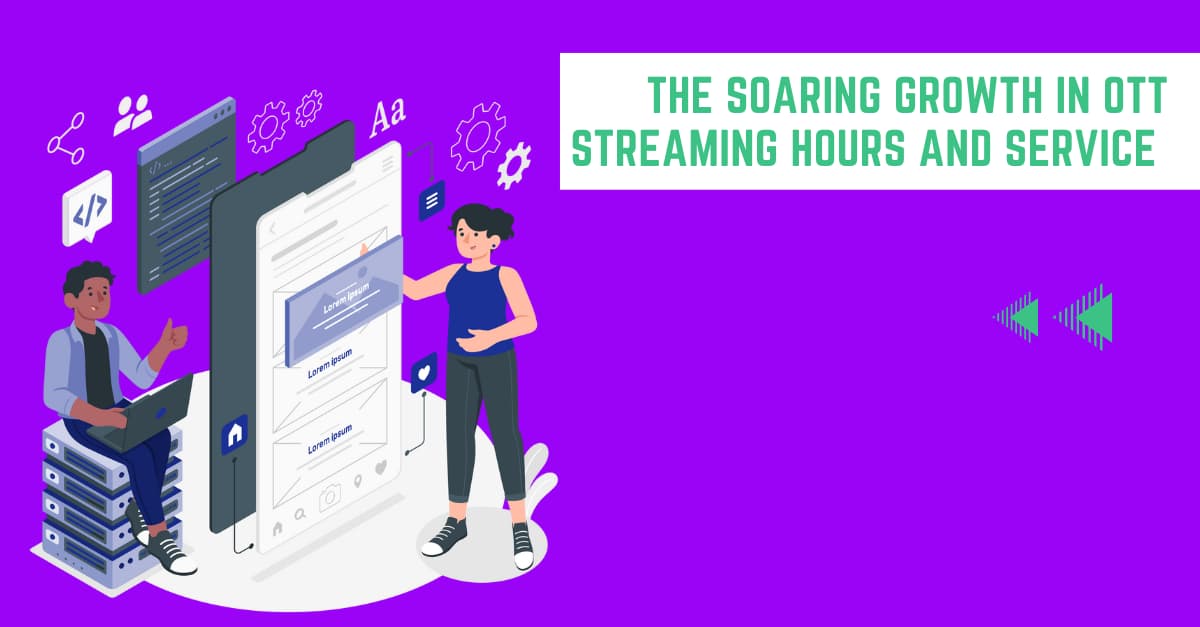 THE SOARING GROWTH IN OTT STREAMING HOURS AND SERVICE

Aa

</>

Lorem ipsum

Lorem ipsum

Lorem ipsum